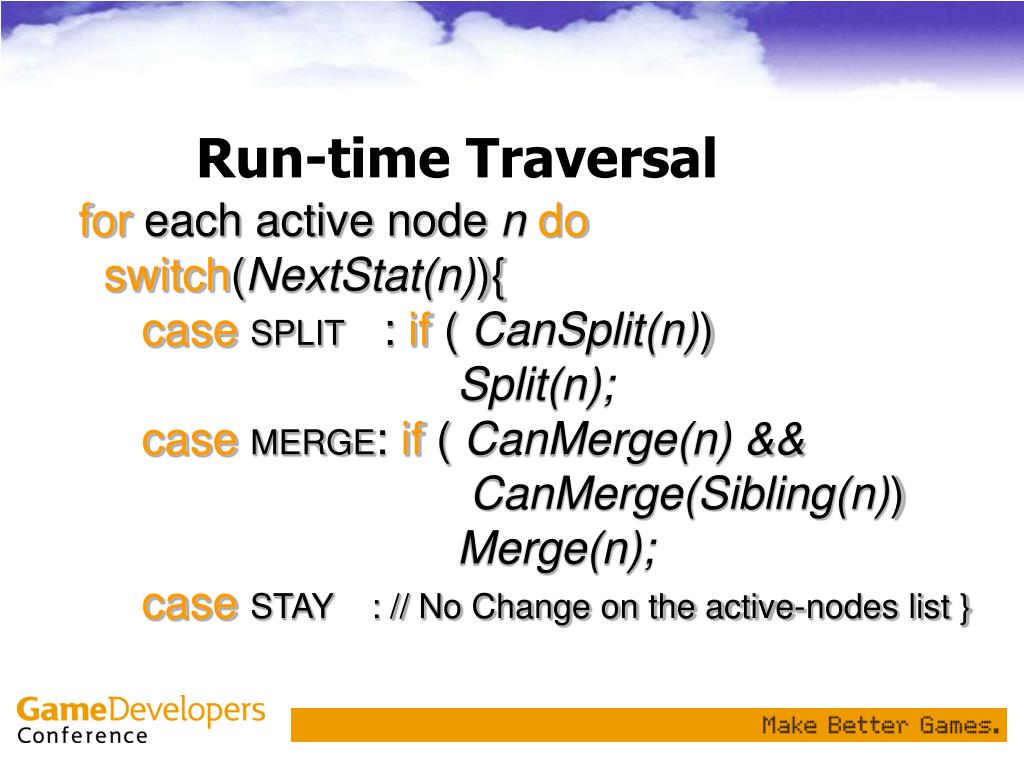 Run-time Traversal

for each active node n do
switch(NextStat(n)){
case SPLIT : if ( CanSplit(n))
Split(n);
case MERGE: if ( CanMerge(n) &&
CanMerge(Sibling(n))
Merge(n);
case STAY : // No Change on the active-nodes list }

GameDevelopers Conference

Make Better Games.